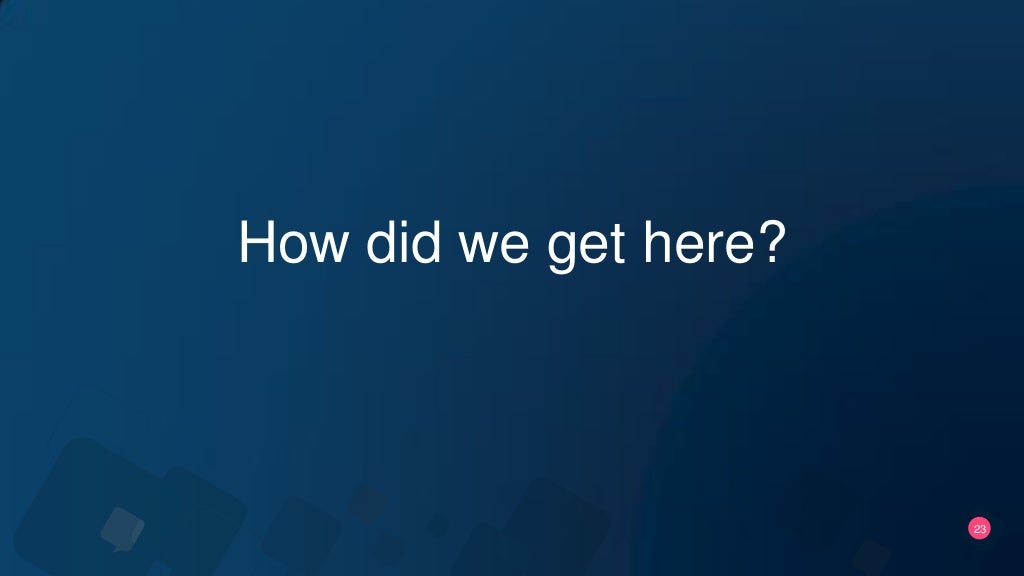 How did we get here?

23